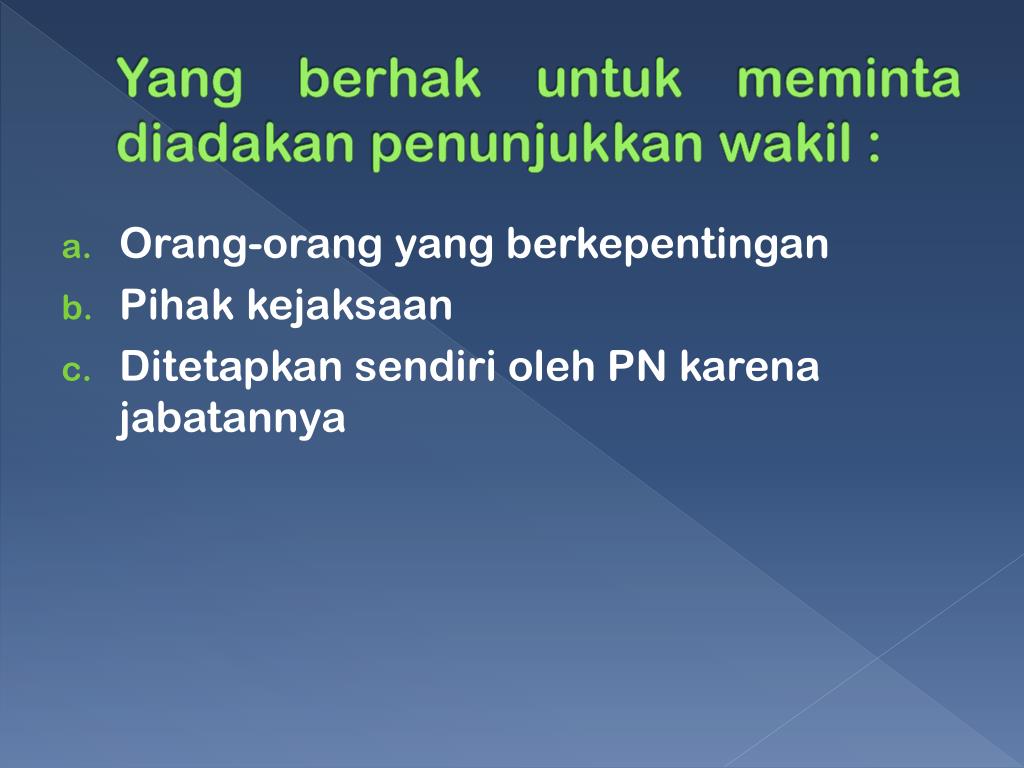 Yang berhak untuk meminta diadakan penunjukkan wakil :

a. Orang-orang yang berkepentingan
b. Pihak kejaksaan
c. Ditetapkan sendiri oleh PN karena jabatannya